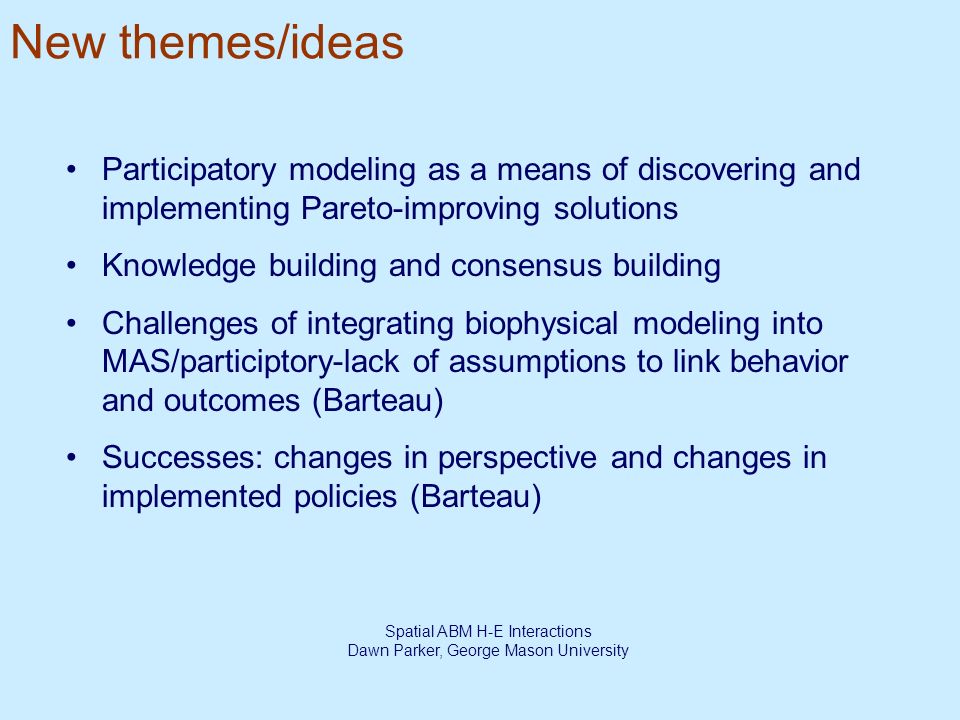 New themes/ideas

• Participatory modeling as a means of discovering and implementing Pareto-improving solutions

• Knowledge building and consensus building

• Challenges of integrating biophysical modeling into MAS/participtory-lack of assumptions to link behavior and outcomes (Barteau)

• Successes: changes in perspective and changes in implemented policies (Barteau)

Spatial ABM H-E Interactions
Dawn Parker, George Mason University